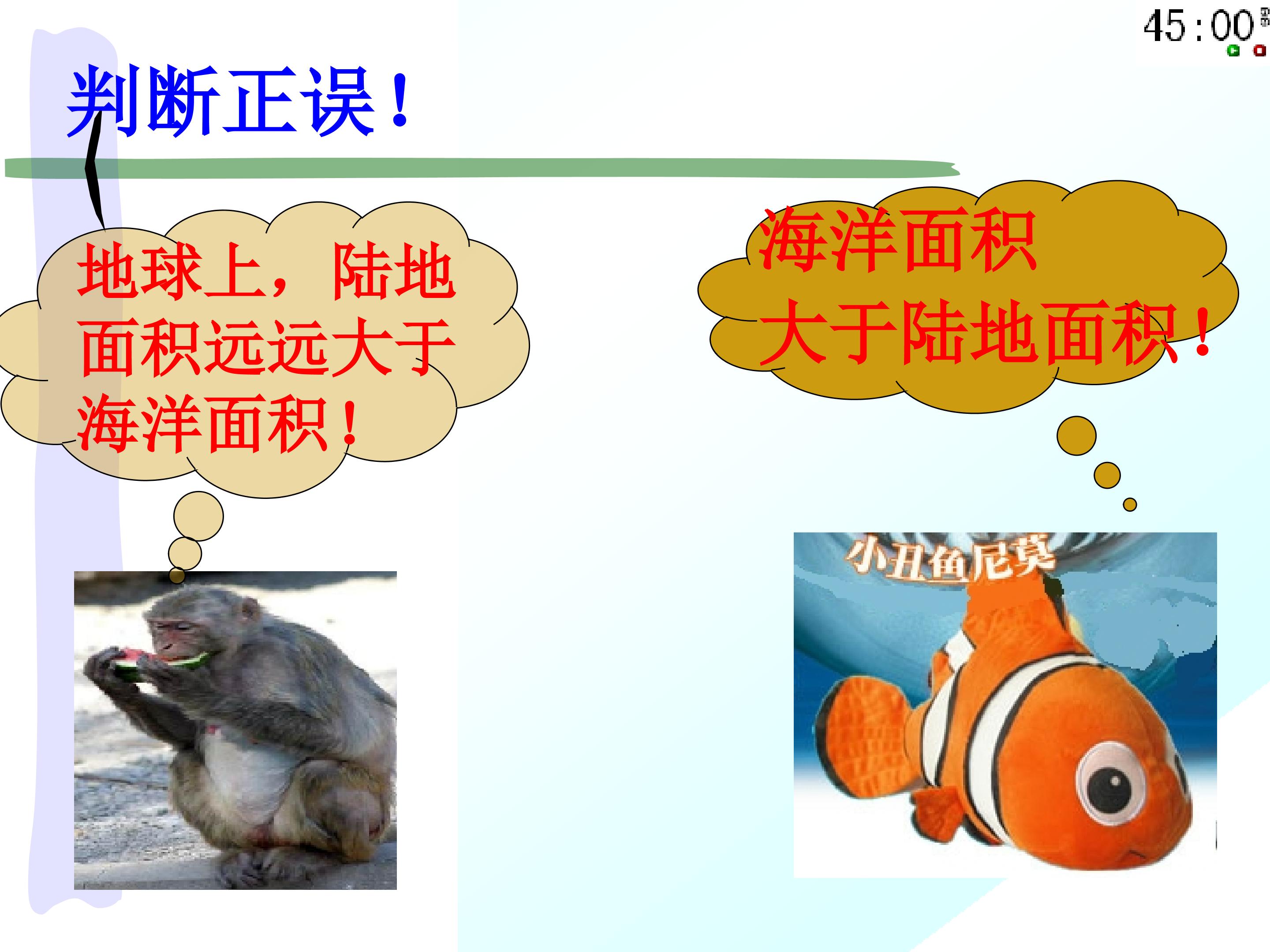 45:00

判断正误！

地球上，陆地面积远远大于海洋面积！

海洋面积大于陆地面积！

小丑鱼尼莫